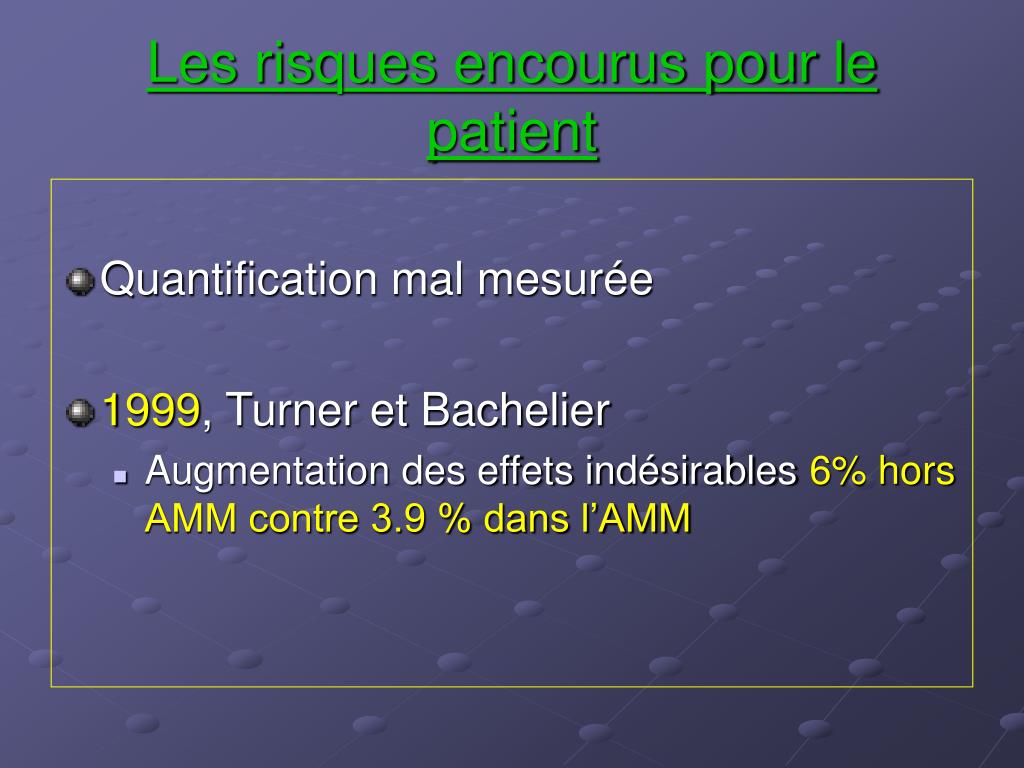 Les risques encourus pour le patient

• Quantification mal mesurée

• 1999, Turner et Bachelier
• Augmentation des effets indésirables 6% hors AMM contre 3.9 % dans l'AMM